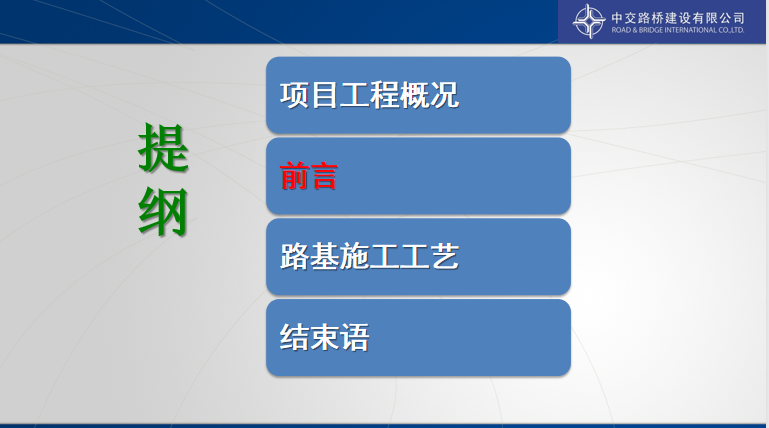 中交路桥建设有限公司
ROAD & BRIDGE INTERNATIONAL CO.,LTD.

提纲

项目工程概况

前言

路基施工工艺

结束语